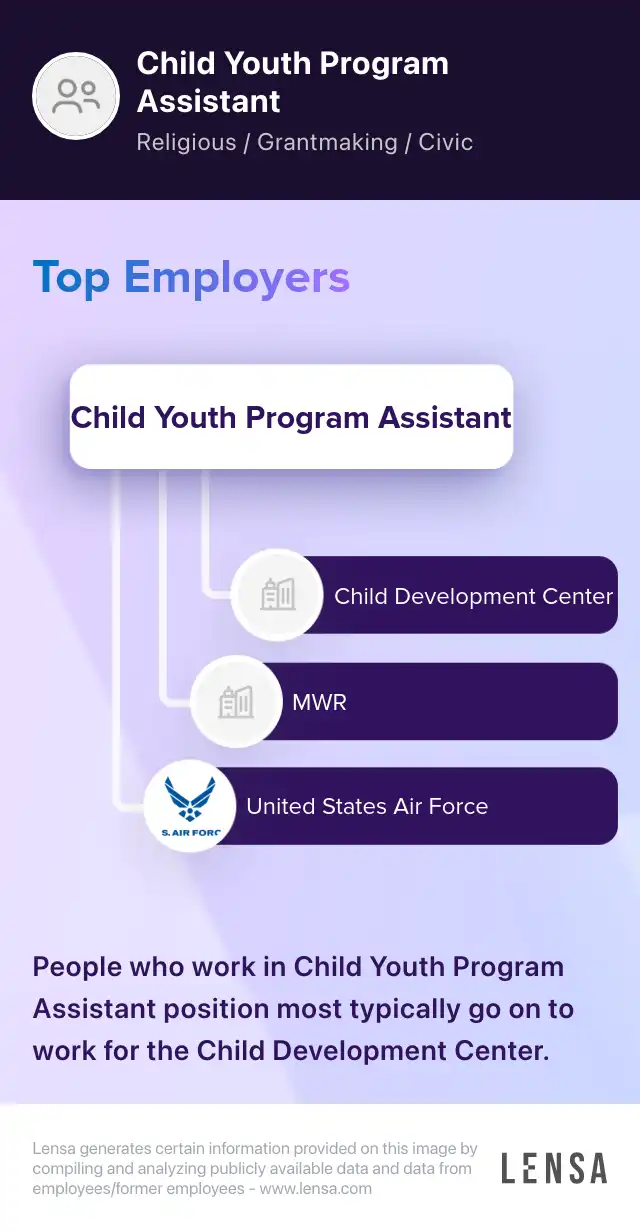 Child Youth Program Assistant
Religious / Grantmaking / Civic

Top Employers

Child Youth Program Assistant

Child Development Center

MWR

S. AIR FORC

United States Air Force

People who work in Child Youth Program Assistant position most typically go on to work for the Child Development Center.

Lensa generates certain information provided on this image by compiling and analyzing publicly available data and data from employees/former employees - www.lensa.com

LENSA